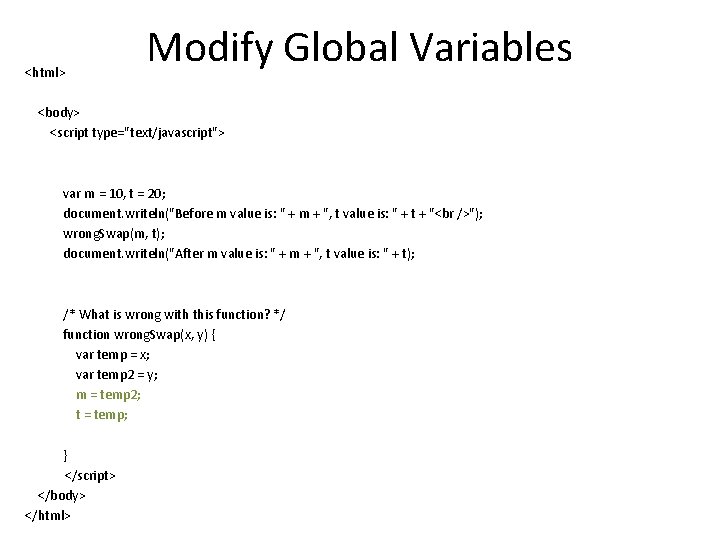 Modify Global Variables

<html>

<body>
<script type="text/javascript">

var m = 10, t = 20;
document.writeln("Before m value is: " + m + ", t value is: " + t + "<br />");
wrongSwap(m, t);
document.writeln("After m value is: " + m + ", t value is: " + t);

/* What is wrong with this function? */
function wrongSwap(x, y) {
var temp = x;
var temp2 = y;
m = temp2;
t = temp;

}
</script>
</body>
</html>